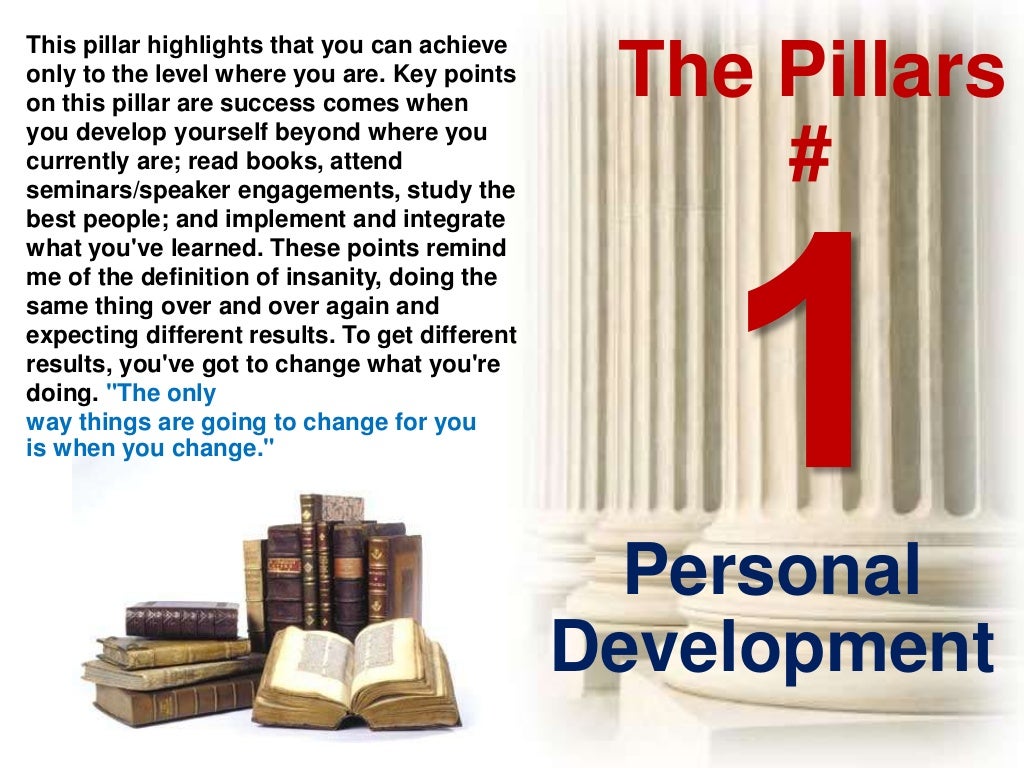 This pillar highlights that you can achieve only to the level where you are. Key points on this pillar are success comes when you develop yourself beyond where you currently are; read books, attend seminars/speaker engagements, study the best people; and implement and integrate what you've learned. These points remind me of the definition of insanity, doing the same thing over and over again and expecting different results. To get different results, you've got to change what you're doing. "The only way things are going to change for you is when you change."

The Pillars
#
1

Personal Development